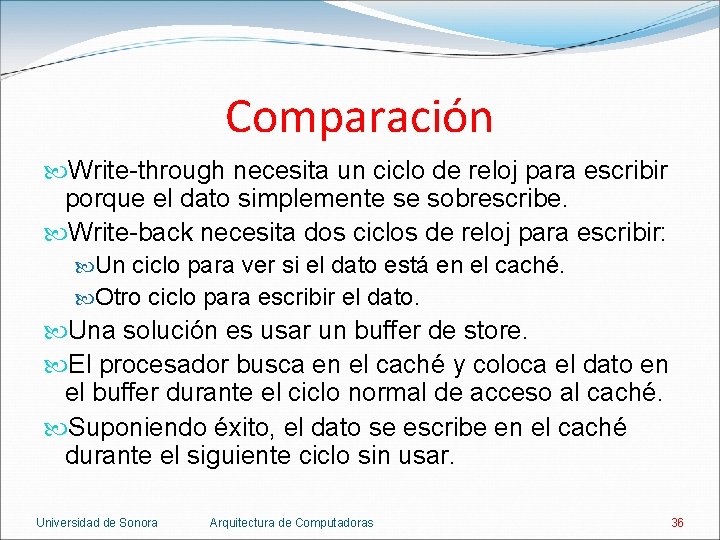 Comparación

Write-through necesita un ciclo de reloj para escribir porque el dato simplemente se sobrescribe.

Write-back necesita dos ciclos de reloj para escribir:

Un ciclo para ver si el dato está en el caché.

Otro ciclo para escribir el dato.

Una solución es usar un buffer de store.

El procesador busca en el caché y coloca el dato en el buffer durante el ciclo normal de acceso al caché.

Suponiendo éxito, el dato se escribe en el caché durante el siguiente ciclo sin usar.

Universidad de Sonora Arquitectura de Computadoras 36